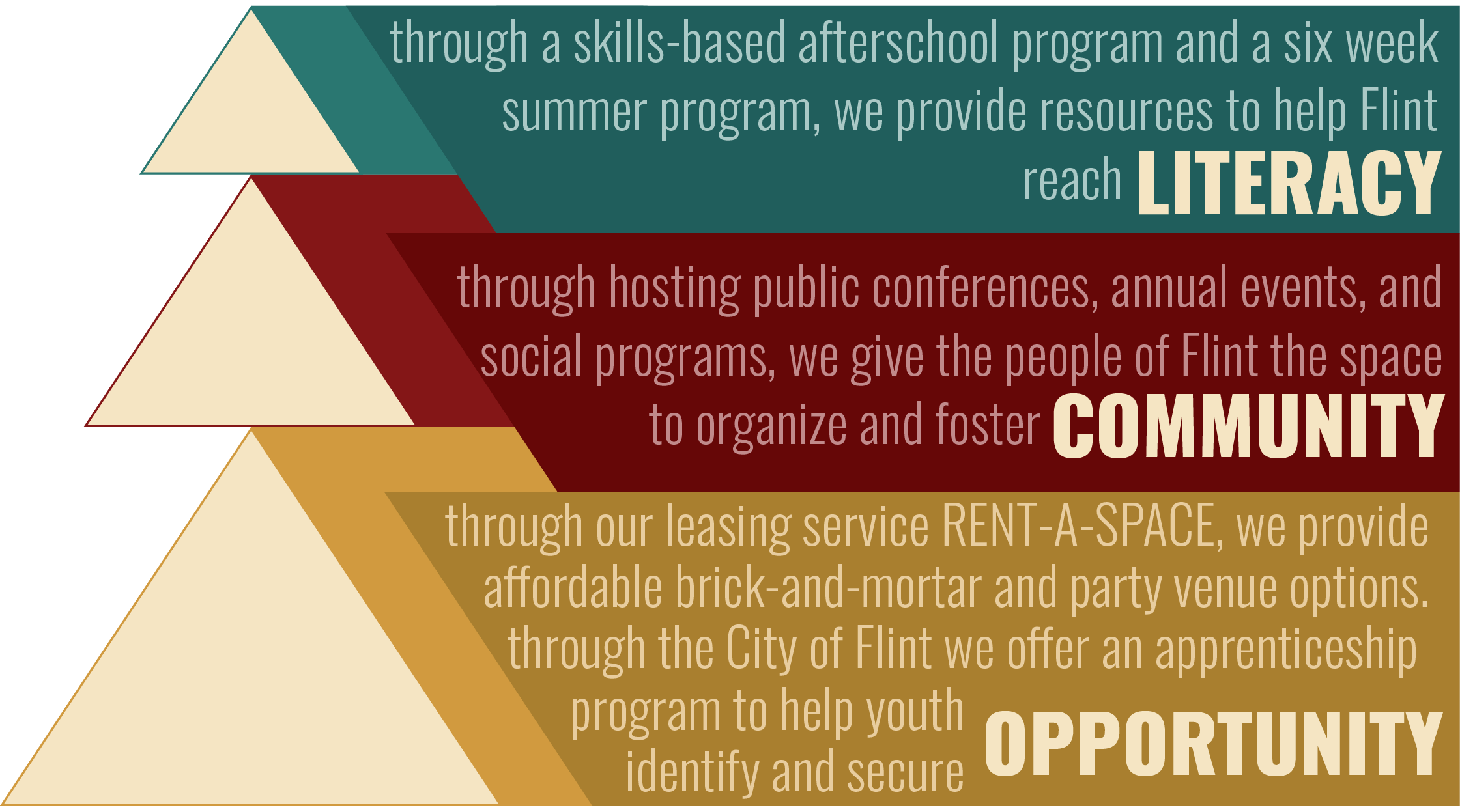 through a skills-based afterschool program and a six week summer program, we provide resources to help Flint reach LITERACY

through hosting public conferences, annual events, and social programs, we give the people of Flint the space to organize and foster COMMUNITY

through our leasing service RENT-A-SPACE, we provide affordable brick-and-mortar and party venue options. through the City of Flint we offer an apprenticeship program to help youth identify and secure OPPORTUNITY